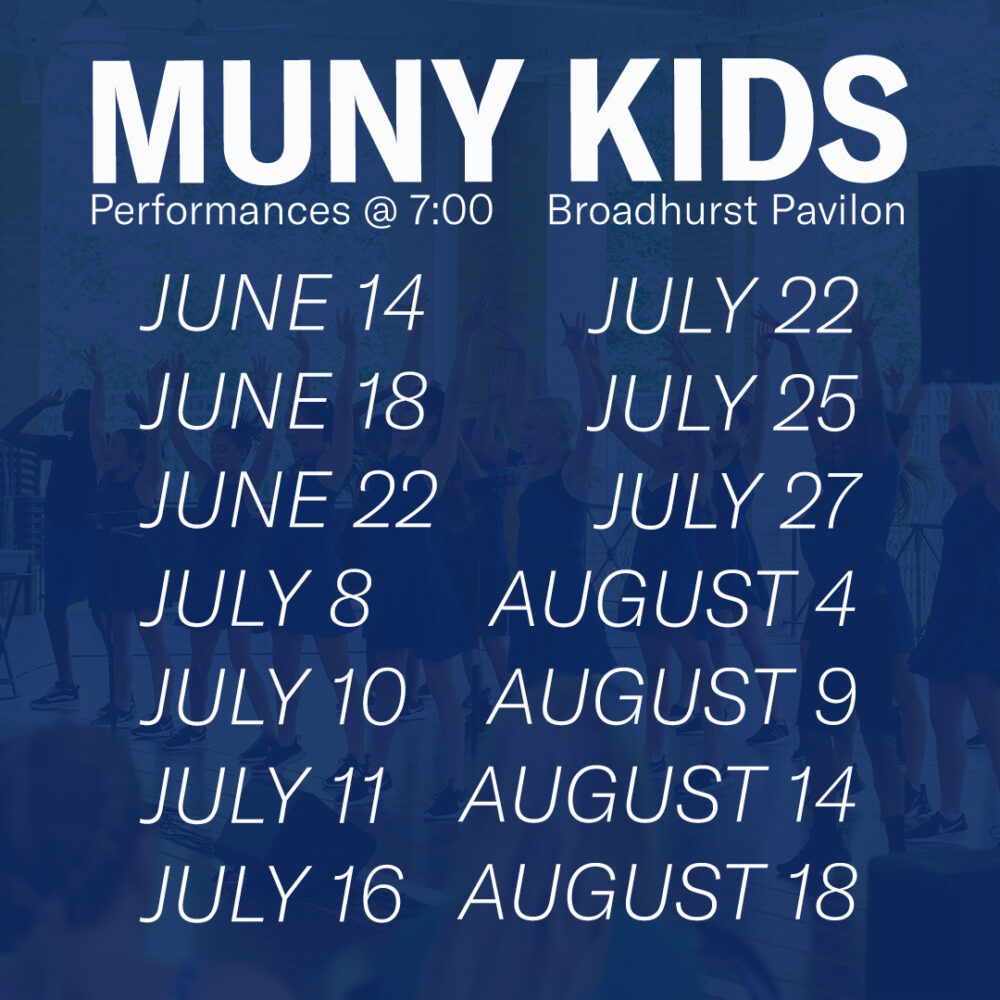 MUNY KIDS

Performances @ 7:00 Broadhurst Pavilon

JUNE 14
JUNE 18
JUNE 22
JULY 8
JULY 10
JULY 11
JULY 16

JULY 22
JULY 25
JULY 27
AUGUST 4
AUGUST 9
AUGUST 14
AUGUST 18